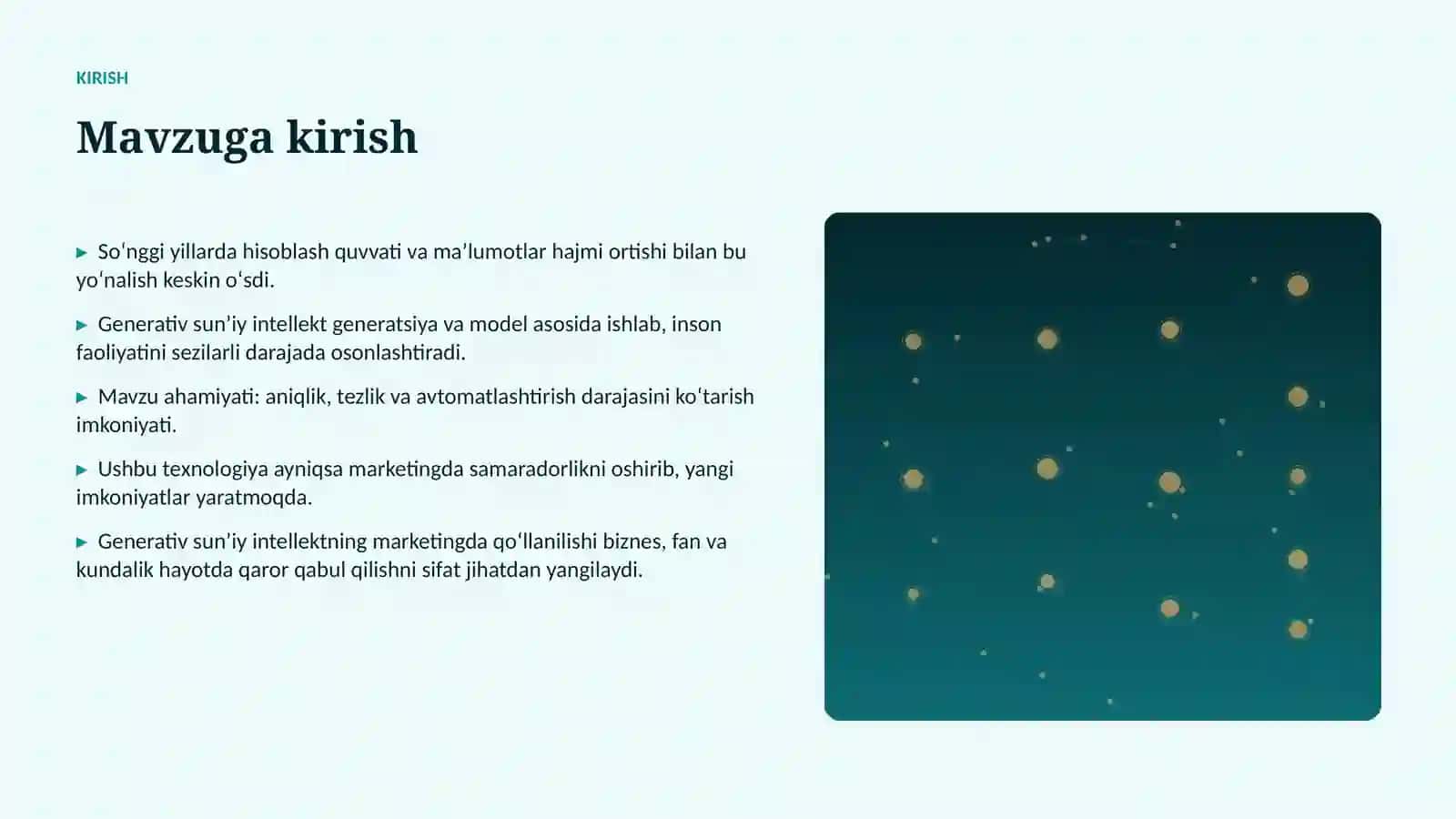 KIRISH

Mavzuga kirish

▶ Soʻnggi yillarda hisoblash quvvati va maʼlumotlar hajmi ortishi bilan bu yoʻnalish keskin oʻsdi.

▶ Generativ sunʼiy intellekt generatsiya va model asosida ishlab, inson faoliyatini sezilarli darajada osonlashtiradi.

▶ Mavzu ahamiyati: aniqlik, tezlik va avtomatlashtirish darajasini koʻtarish imkoniyati.

▶ Ushbu texnologiya ayniqsa marketingda samaradorlikni oshirib, yangi imkoniyatlar yaratmoqda.

▶ Generativ sunʼiy intellektning marketingda qoʻllanilishi biznes, fan va kundalik hayotda qaror qabul qilishni sifat jihatdan yangilaydi.